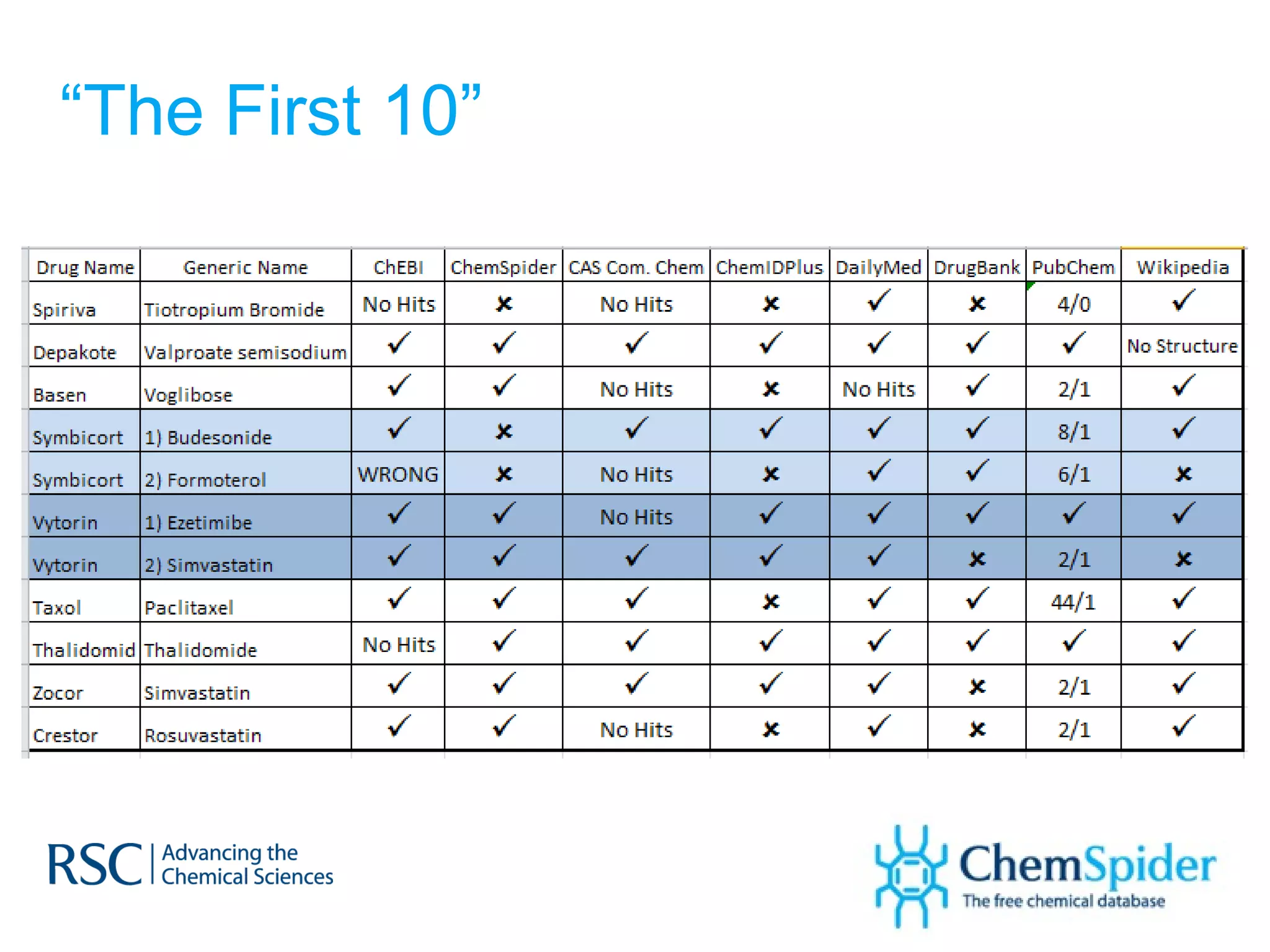 “The First 10”

| Drug Name | Generic Name | ChEBI | ChemSpider | CAS Com. Chem | ChemIDPlus | DailyMed | DrugBank | PubChem | Wikipedia |
|---|---|---|---|---|---|---|---|---|---|
| Spiriva | Tiotropium Bromide | No Hits | ✗ | No Hits | ✗ | ✓ | ✗ | 4/0 | ✓ |
| Depakote | Valproate semisodium | ✓ | ✓ | ✓ | ✓ | ✓ | ✓ | ✓ | No Structure |
| Basen | Voglibose | ✓ | ✓ | No Hits | ✗ | No Hits | ✓ | 2/1 | ✓ |
| Symbicort | 1) Budesonide | ✓ | ✗ | ✓ | ✓ | ✓ | ✓ | 8/1 | ✓ |
| Symbicort | 2) Formoterol | WRONG | ✗ | No Hits | ✗ | ✓ | ✓ | 6/1 | ✗ |
| Vytorin | 1) Ezetimibe | ✓ | ✓ | No Hits | ✓ | ✓ | ✓ | ✓ | ✓ |
| Vytorin | 2) Simvastatin | ✓ | ✓ | ✓ | ✓ | ✓ | ✗ | 2/1 | ✗ |
| Taxol | Paclitaxel | ✓ | ✓ | ✓ | ✗ | ✓ | ✓ | 44/1 | ✓ |
| Thalidomid | Thalidomide | No Hits | ✓ | ✓ | ✓ | ✓ | ✓ | ✓ | ✓ |
| Zocor | Simvastatin | ✓ | ✓ | ✓ | ✓ | ✓ | ✗ | 2/1 | ✓ |
| Crestor | Rosuvastatin | ✓ | ✓ | No Hits | ✗ | ✓ | ✗ | 2/1 | ✓ |

RSC | Advancing the Chemical Sciences

ChemSpider
The free chemical database